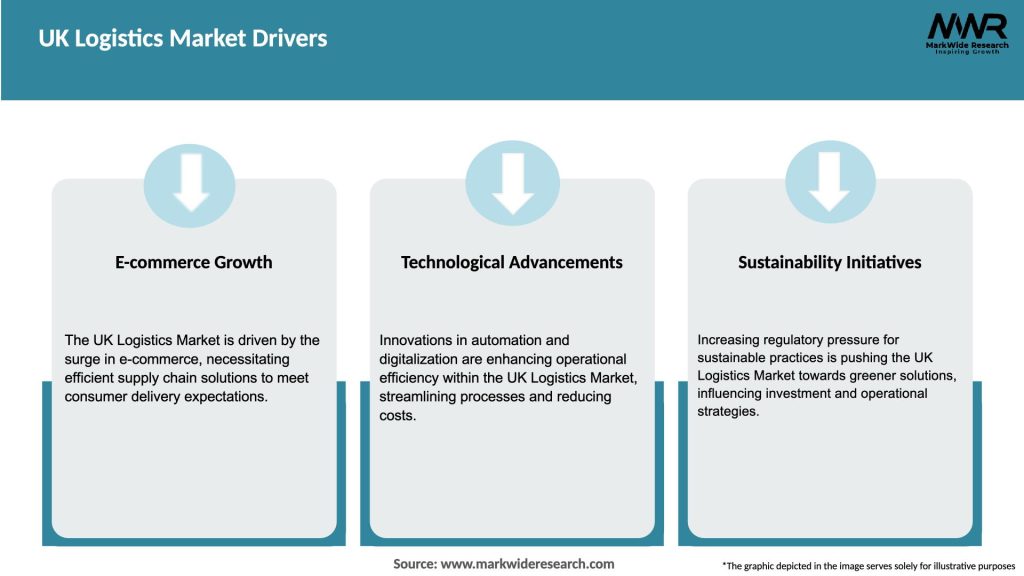 UK Logistics Market Drivers

MWR
MarkWide Research
Inspiring Growth

E-commerce Growth

The UK Logistics Market is driven by the surge in e-commerce, necessitating efficient supply chain solutions to meet consumer delivery expectations.

Technological Advancements

Innovations in automation and digitalization are enhancing operational efficiency within the UK Logistics Market, streamlining processes and reducing costs.

Sustainability Initiatives

Increasing regulatory pressure for sustainable practices is pushing the UK Logistics Market towards greener solutions, influencing investment and operational strategies.

Source: www.markwideresearch.com

*The graphic depicted in the image serves solely for illustrative purposes